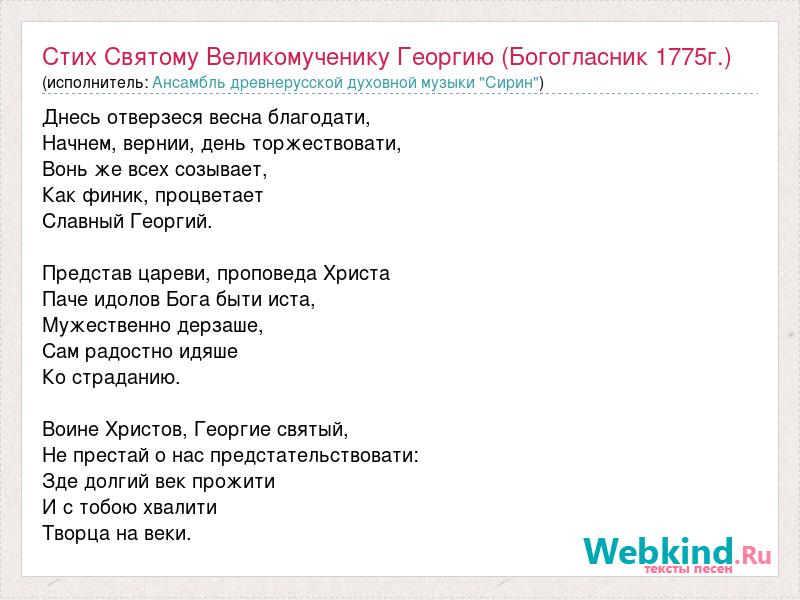 Стих Святому Великомученику Георгию (Богогласник 1775г.)
(исполнитель: Ансамбль древнерусской духовной музыки "Сирин")

Днесь отверзеся весна благодати,
Начнем, вернии, день торжествовати,
Вонь же всех созывает,
Как финик, процветает
Славный Георгий.

Представ цареви, проповеда Христа
Паче идолов Бога быти иста,
Мужественно дерзаше,
Сам радостно идяше
Ко страданию.

Воине Христов, Георгие святый,
Не престай о нас предстательствовати:
Зде долгий век прожити
И с тобою хвалити
Творца на веки.

Webkind.Ru
тексты песен